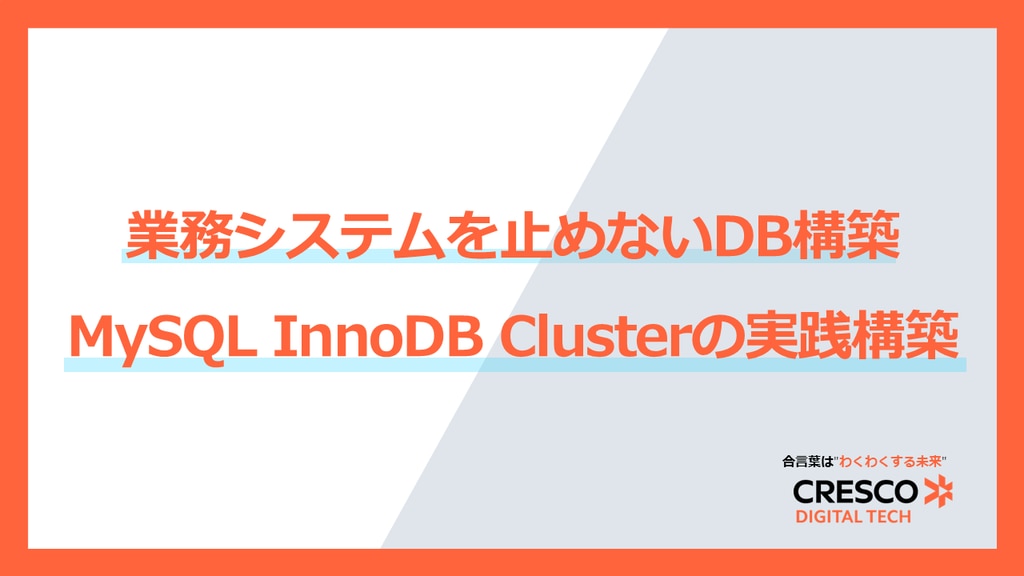 業務システムを止めないDB構築

MySQL InnoDB Clusterの実践構築

合言葉は"わくわくする未来"

CRESCO

DIGITAL TECH